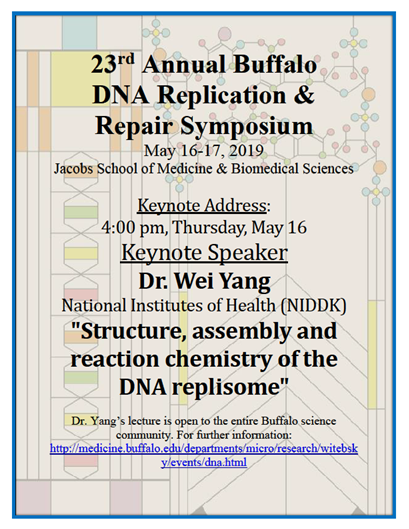 23rd Annual Buffalo DNA Replication & Repair Symposium
May 16-17, 2019
Jacobs School of Medicine & Biomedical Sciences

Keynote Address:
4:00 pm, Thursday, May 16
Keynote Speaker
Dr. Wei Yang
National Institutes of Health (NIDDK)
"Structure, assembly and reaction chemistry of the DNA replisome"

Dr. Yang's lecture is open to the entire Buffalo science community. For further information: http://medicine.buffalo.edu/departments/micro/research/witebsky/events/dna.html